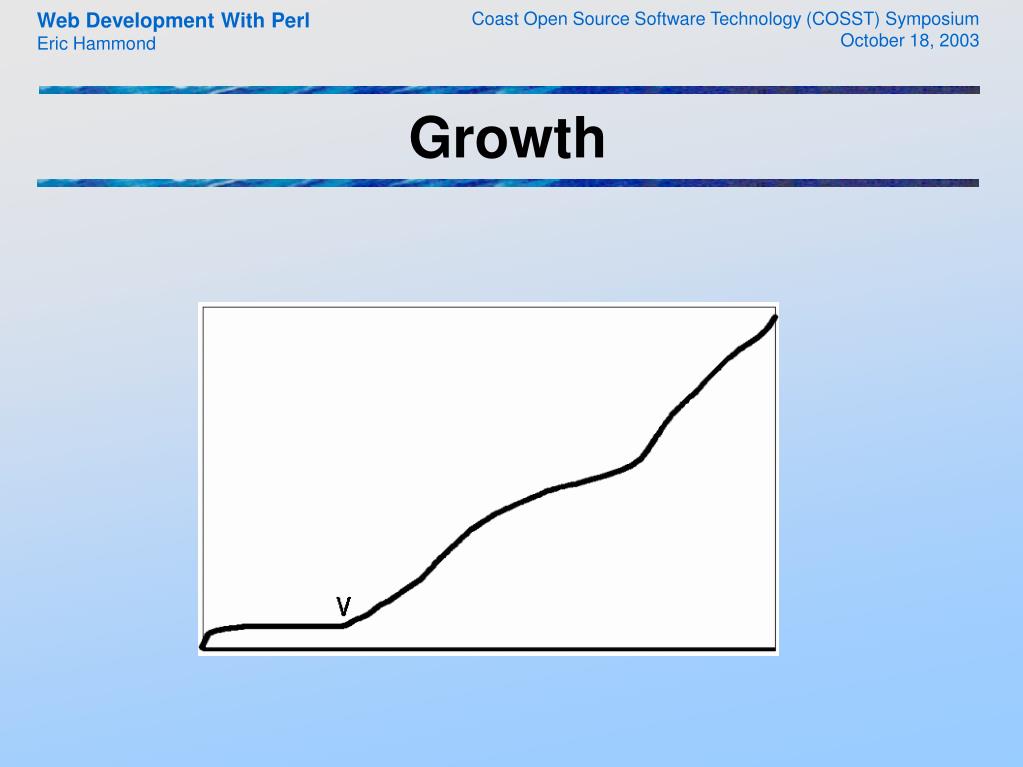 Web Development With Perl
Eric Hammond

Coast Open Source Software Technology (COSST) Symposium
October 18, 2003

Growth

V